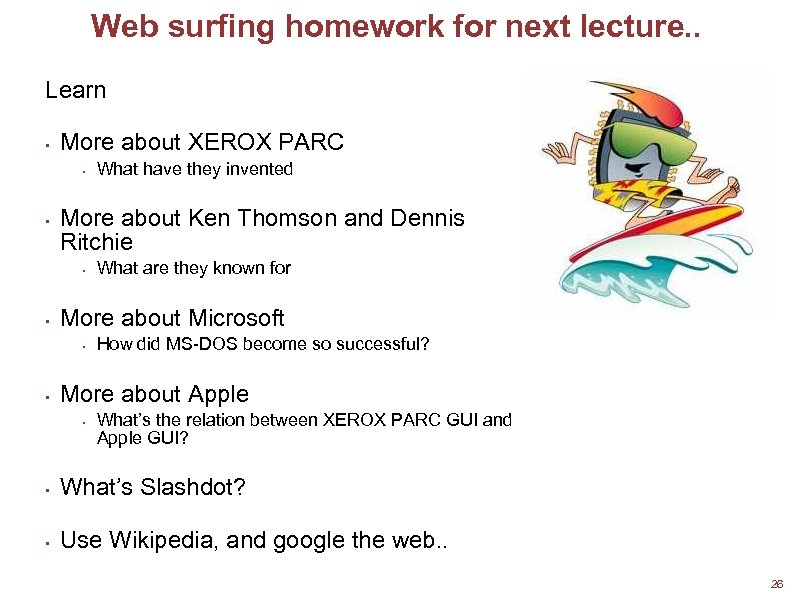 Web surfing homework for next lecture..

Learn

- More about XEROX PARC
  - What have they invented

- More about Ken Thomson and Dennis Ritchie
  - What are they known for

- More about Microsoft
  - How did MS-DOS become so successful?

- More about Apple
  - What's the relation between XEROX PARC GUI and Apple GUI?

- What's Slashdot?

- Use Wikipedia, and google the web..

26